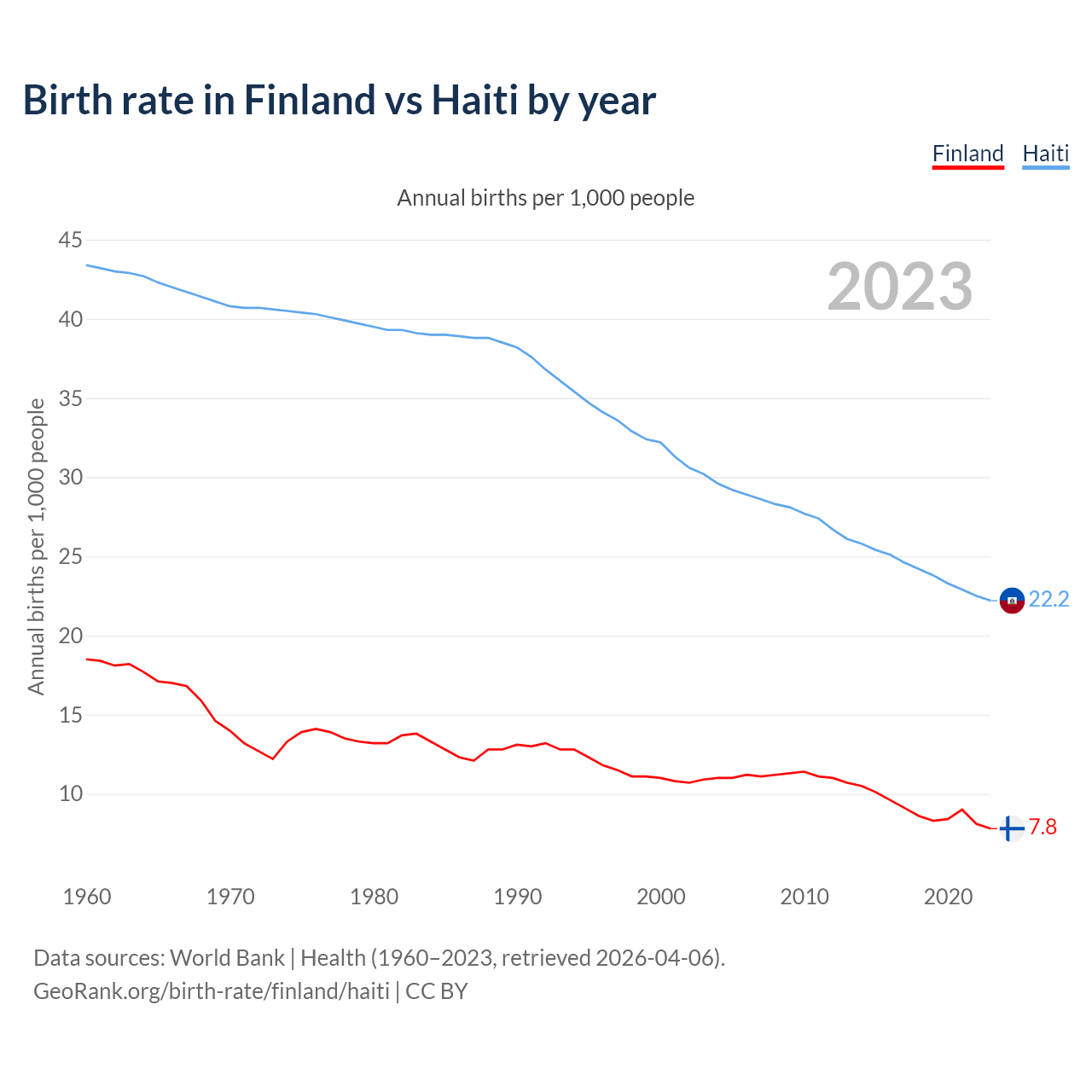 Birth rate in Finland vs Haiti by year

Finland Haiti

Annual births per 1,000 people

2023

Annual births per 1,000 people

45
40
35
30
25
20
15
10

22.2
7.8

1960 1970 1980 1990 2000 2010 2020

Data sources: World Bank | Health (1960–2023, retrieved 2026-04-06).
GeoRank.org/birth-rate/finland/haiti | CC BY